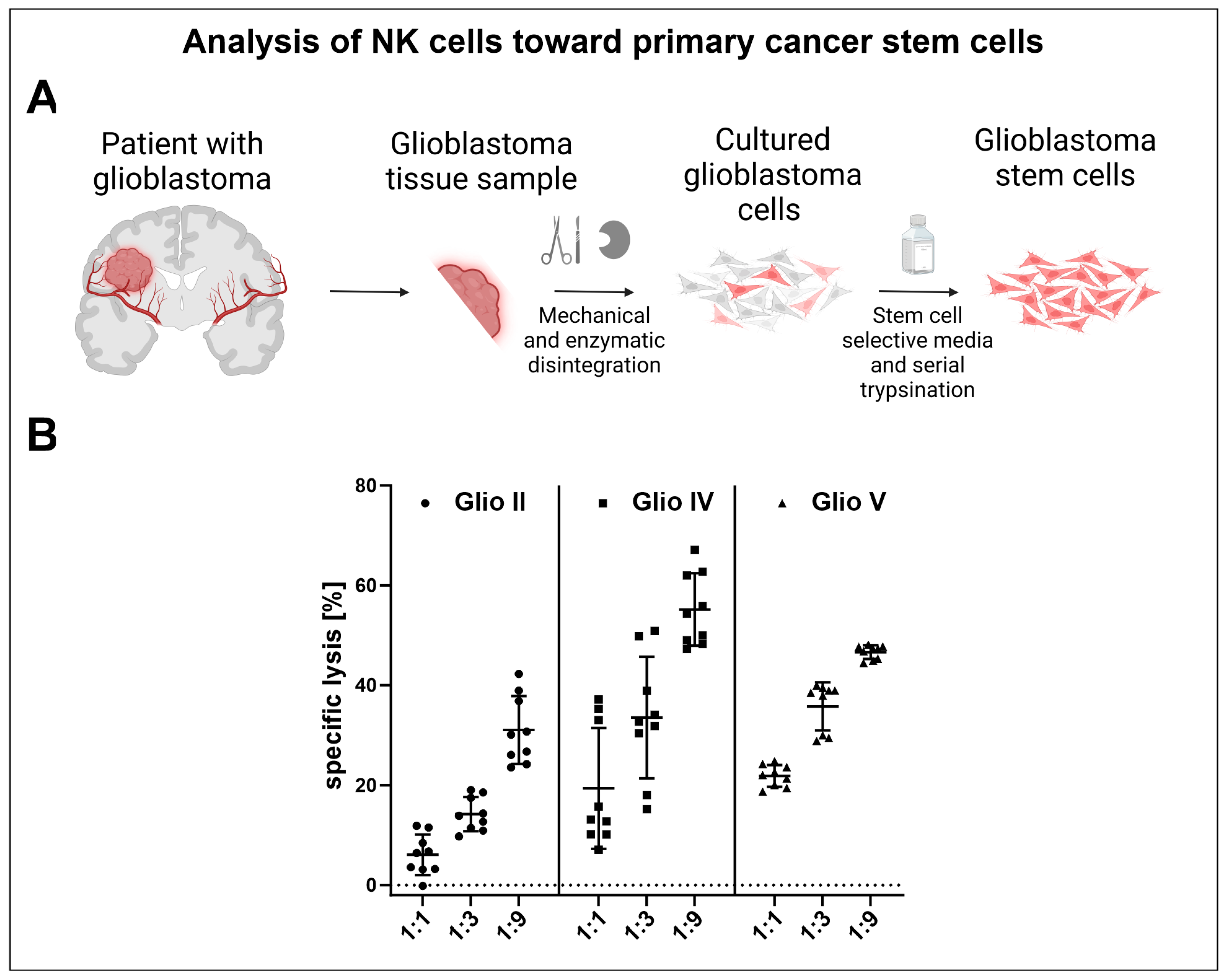 Analysis of NK cells toward primary cancer stem cells

A

Patient with glioblastoma

Glioblastoma tissue sample

Mechanical and enzymatic disintegration

Cultured glioblastoma cells

Stem cell selective media and serial trypsination

Glioblastoma stem cells

B

specific lysis [%]

80
60
40
20
0

Glio II
Glio IV
Glio V

1:1
1:3
1:9
1:1
1:3
1:9
1:1
1:3
1:9